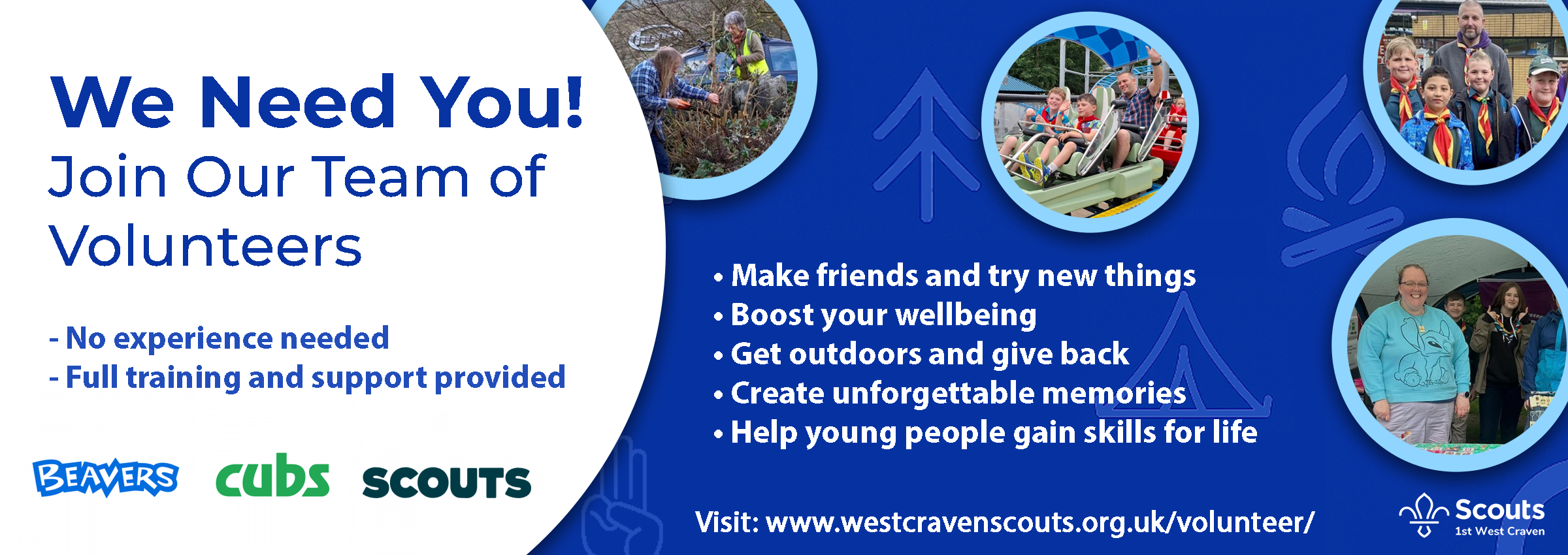 We Need You!
Join Our Team of Volunteers

- No experience needed
- Full training and support provided

BEAVERS cubs SCOUTS

• Make friends and try new things
• Boost your wellbeing
• Get outdoors and give back
• Create unforgettable memories
• Help young people gain skills for life

Visit: www.westcravenscouts.org.uk/volunteer/

Scouts
1st West Craven